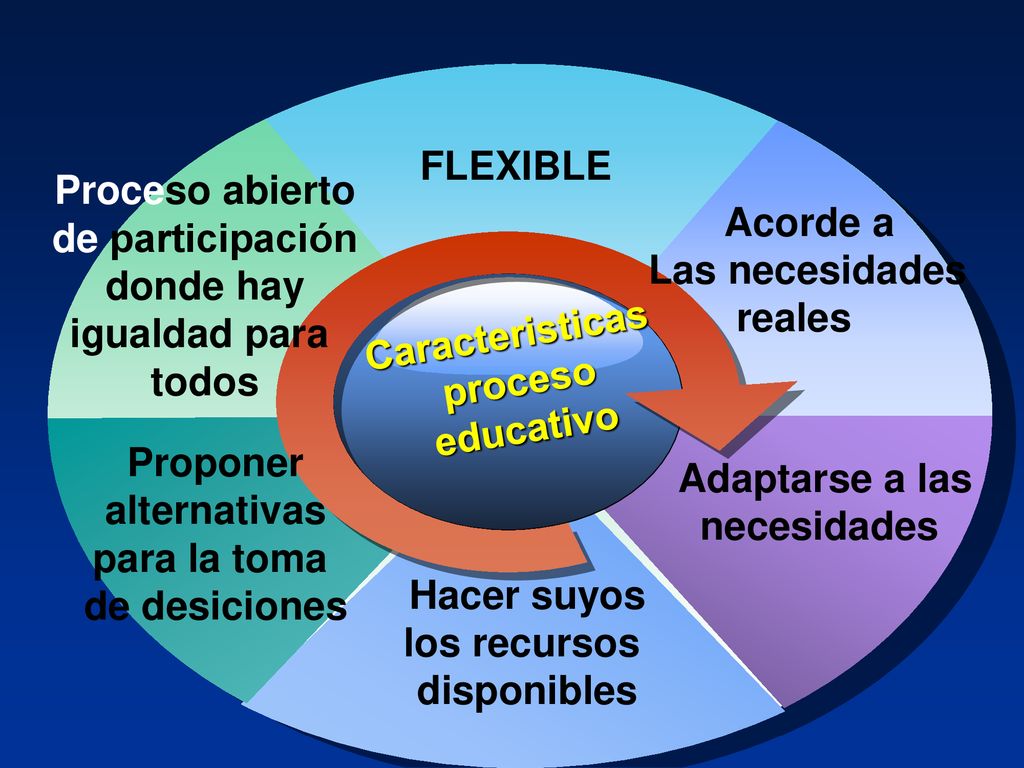 Caracteristicas proceso educativo

FLEXIBLE

Acorde a Las necesidades reales

Adaptarse a las necesidades

Hacer suyos los recursos disponibles

Proponer alternativas para la toma de desiciones

Proceso abierto de participación donde hay igualdad para todos